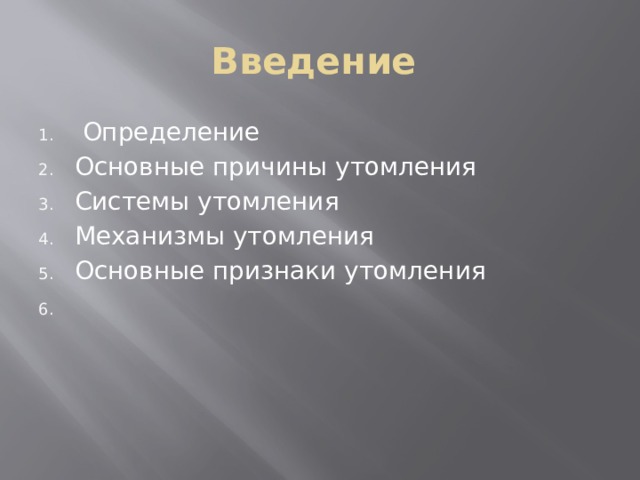 Введение

1. Определение
2. Основные причины утомления
3. Системы утомления
4. Механизмы утомления
5. Основные признаки утомления
6.